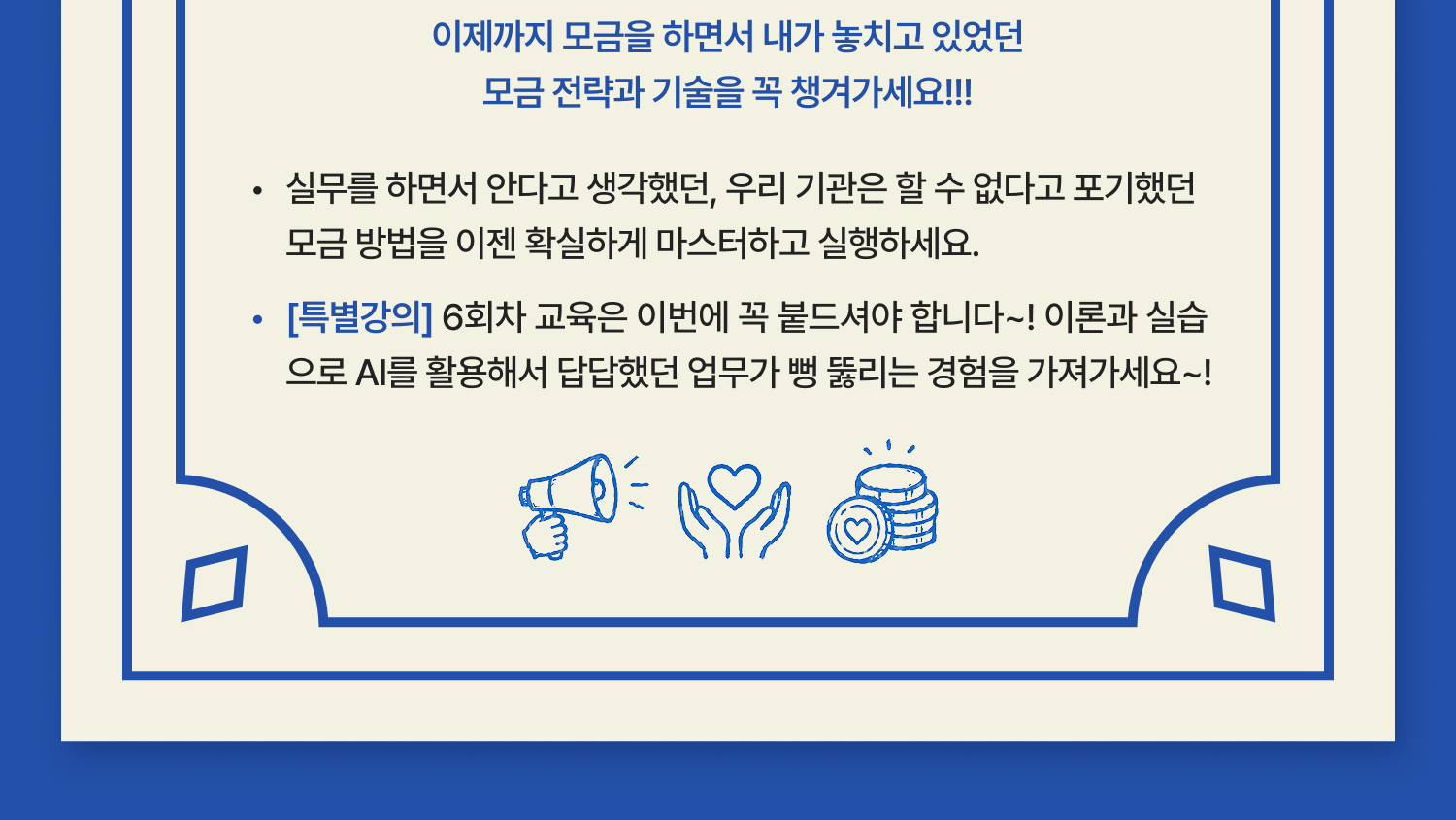 이제까지 모금을 하면서 내가 놓치고 있었던
모금 전략과 기술을 꼭 챙겨가세요!!!

• 실무를 하면서 안다고 생각했던, 우리 기관은 할 수 없다고 포기했던 모금 방법을 이젠 확실하게 마스터하고 실행하세요.

• [특별강의] 6회차 교육은 이번에 꼭 붙드셔야 합니다~! 이론과 실습으로 AI를 활용해서 답답했던 업무가 뻥 뚫리는 경험을 가져가세요~!